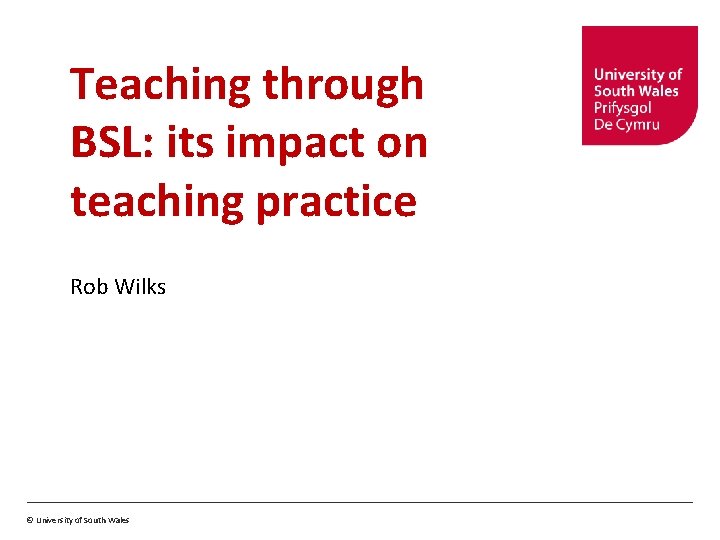 Teaching through BSL: its impact on teaching practice

University of South Wales
Prifysgol De Cymru

Rob Wilks

© University of South Wales